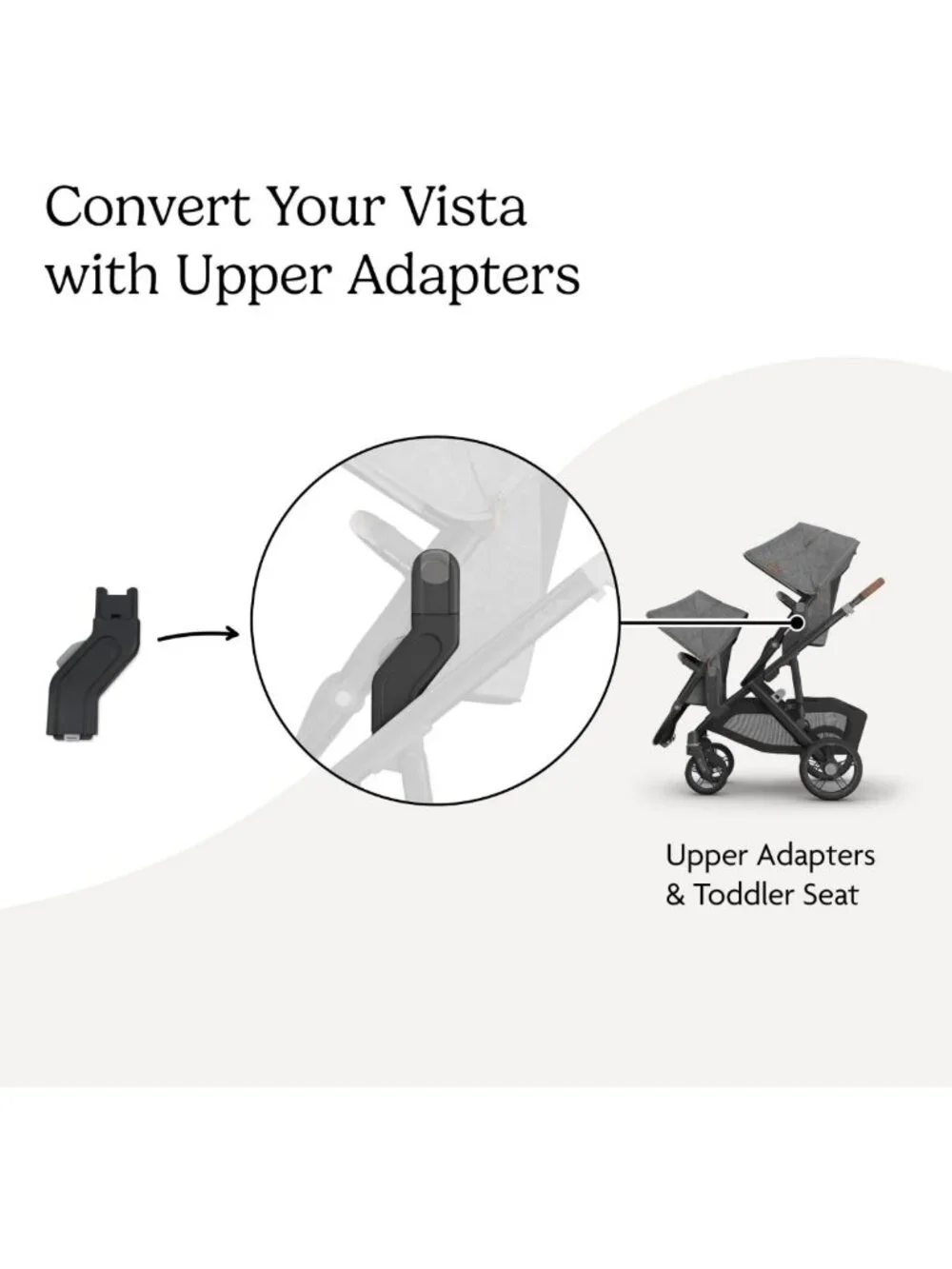 Convert Your Vista with Upper Adapters

Upper Adapters
& Toddler Seat